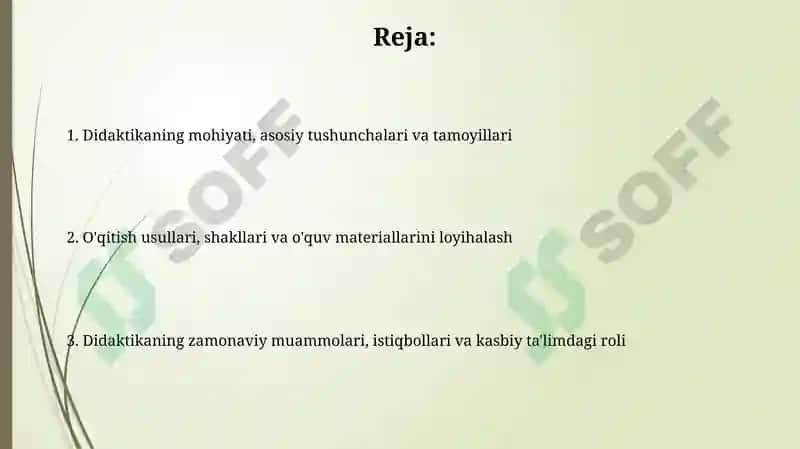 Reja:

1. Didaktikaning mohiyati, asosiy tushunchalari va tamoyillari

2. O'qitish usullari, shakllari va o'quv materiallarini loyihalash

3. Didaktikaning zamonaviy muammolari, istiqbollari va kasbiy ta'limdagi roli

SOFF

SOFF